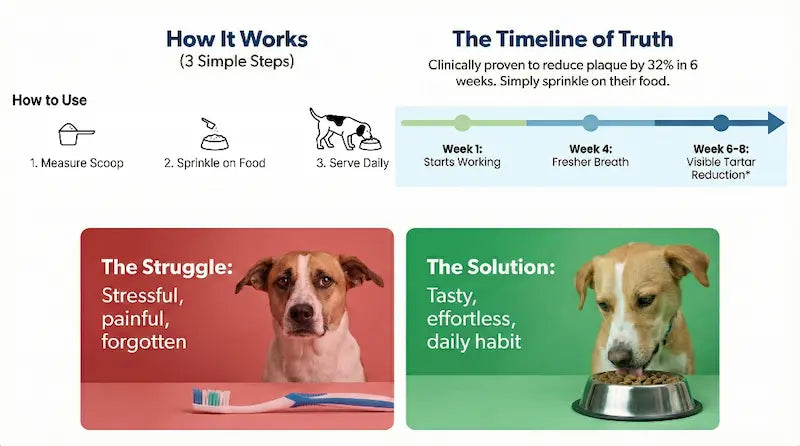 How It Works
(3 Simple Steps)

How to Use

1. Measure Scoop

2. Sprinkle on Food

3. Serve Daily

The Timeline of Truth

Clinically proven to reduce plaque by 32% in 6 weeks. Simply sprinkle on their food.

Week 1:
Starts Working

Week 4:
Fresher Breath

Week 6-8:
Visible Tartar Reduction*

The Struggle:
Stressful, painful, forgotten

The Solution:
Tasty, effortless, daily habit